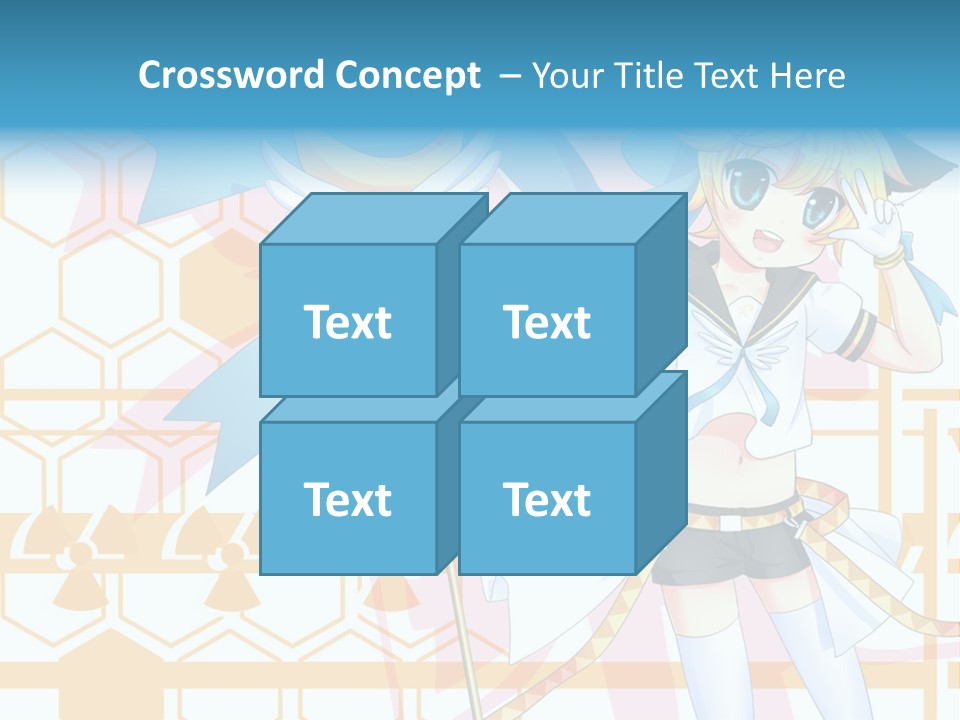 Crossword Concept – Your Title Text Here

Text

Text

Text

Text